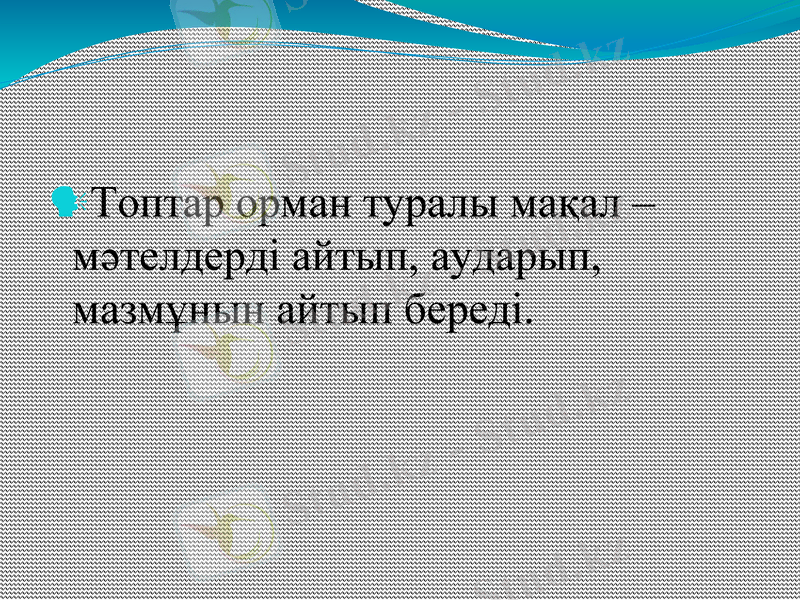 Топтар орман туралы мақал – мәтелдерді айтып, аударып, мазмұнын айтып береді.